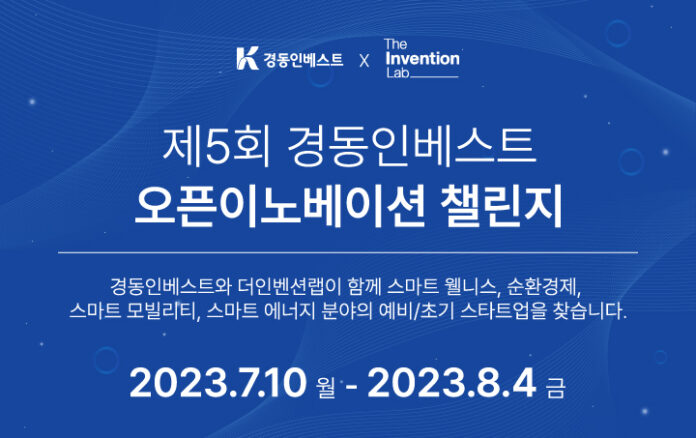 K 경동인베스트 X The Invention Lab

제5회 경동인베스트
오픈이노베이션 챌린지

경동인베스트와 더인벤션랩이 함께 스마트 웰니스, 순환경제, 스마트 모빌리티, 스마트 에너지 분야의 예비/초기 스타트업을 찾습니다.

2023.7.10 월 - 2023.8.4 금